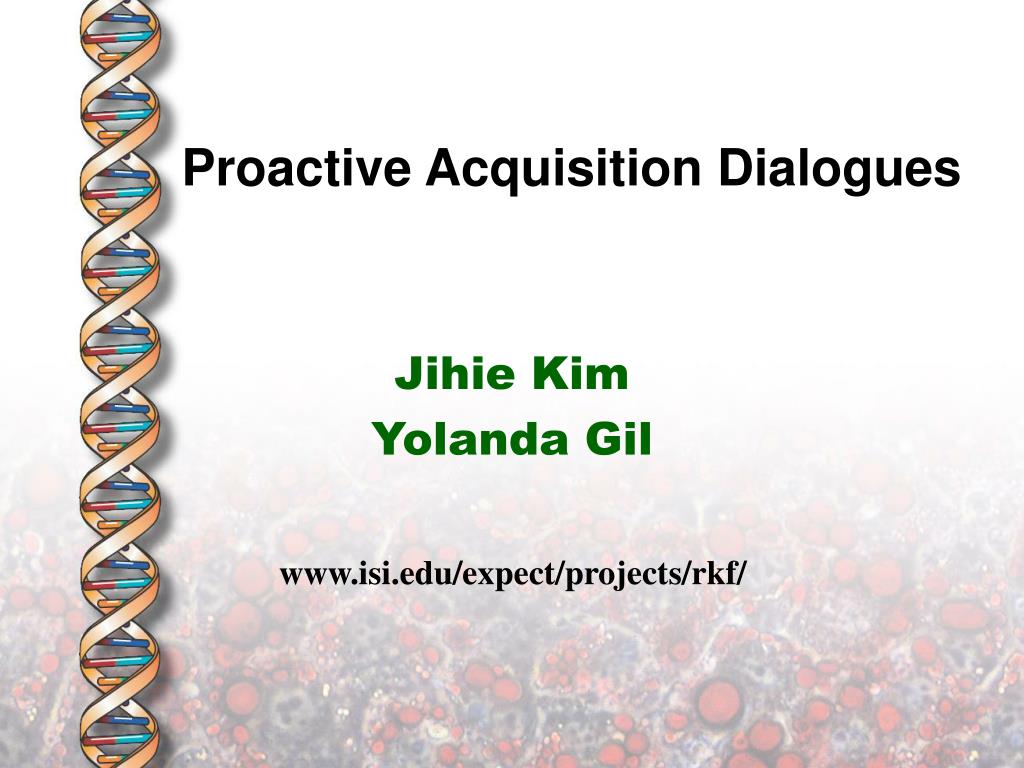 Proactive Acquisition Dialogues

Jihie Kim
Yolanda Gil

www.isi.edu/expect/projects/rkf/